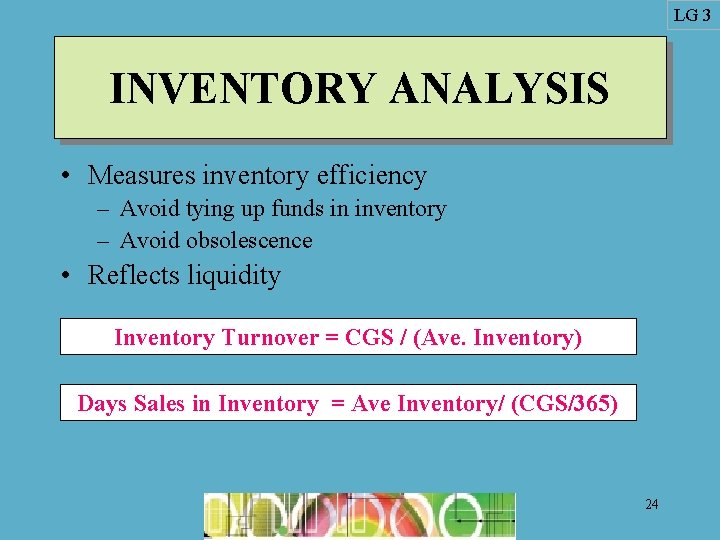 LG 3

INVENTORY ANALYSIS

• Measures inventory efficiency
– Avoid tying up funds in inventory
– Avoid obsolescence
• Reflects liquidity

Inventory Turnover = CGS / (Ave. Inventory)

Days Sales in Inventory = Ave Inventory/ (CGS/365)

24